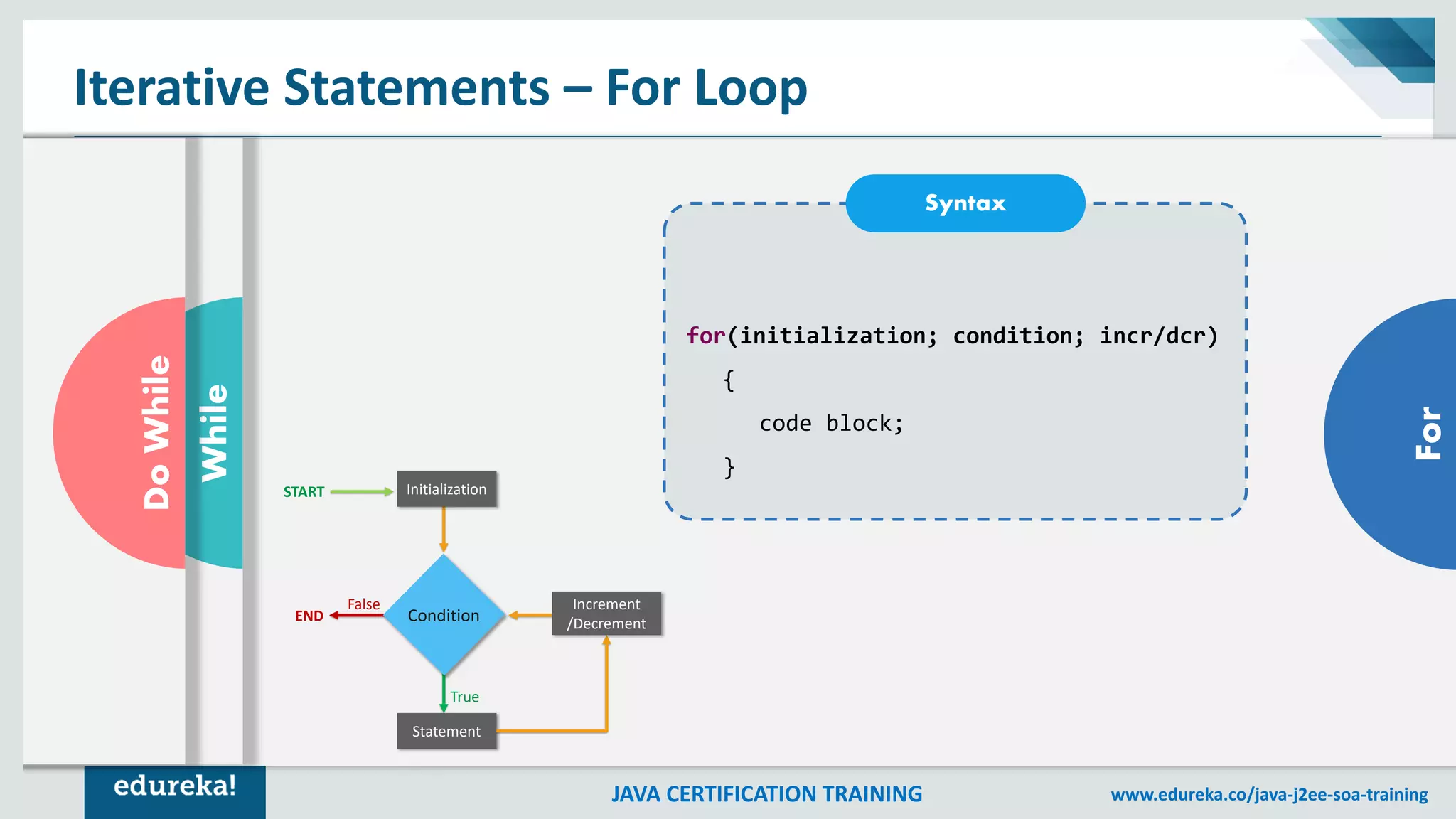 Iterative Statements – For Loop

Do While

While

START

Initialization

END

False

Condition

Increment /Decrement

True

Statement

Syntax

for(initialization; condition; incr/dcr)
{
code block;
}

For

edureka!

JAVA CERTIFICATION TRAINING

www.edureka.co/java-j2ee-soa-training